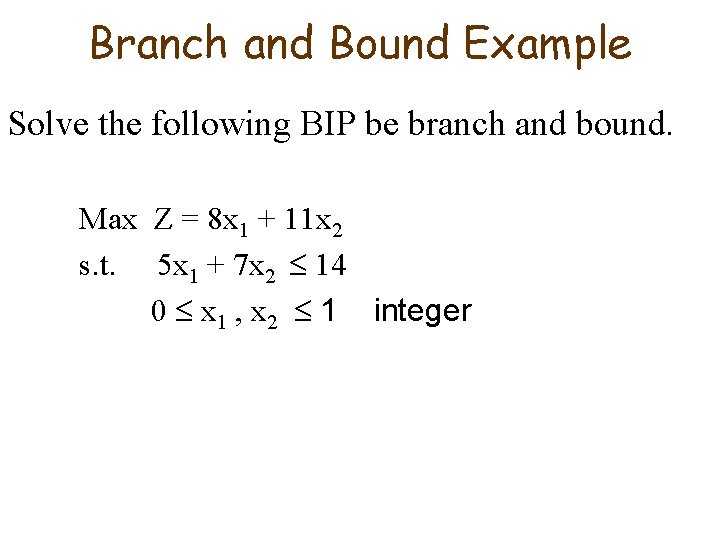 Branch and Bound Example

Solve the following BIP be branch and bound.

Max $Z = 8x_1 + 11x_2$
s.t. $5x_1 + 7x_2 \leq 14$
$0 \leq x_1 , x_2 \leq 1$ integer